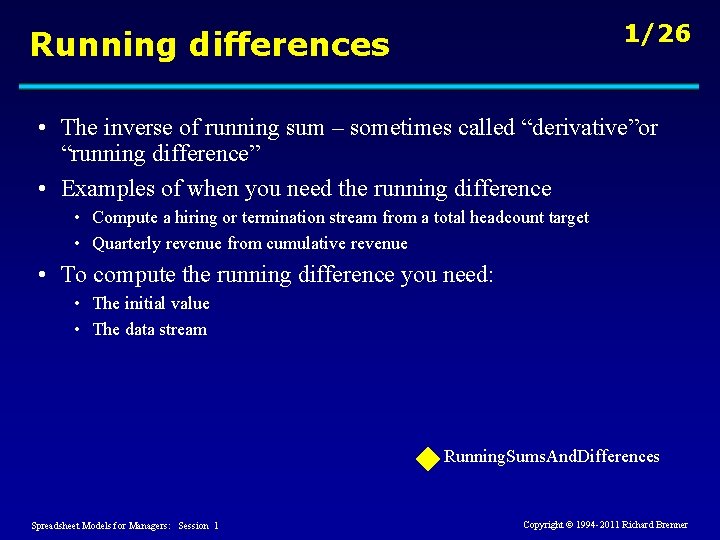 Running differences

1/26

• The inverse of running sum – sometimes called “derivative”or “running difference”
• Examples of when you need the running difference
  • Compute a hiring or termination stream from a total headcount target
  • Quarterly revenue from cumulative revenue
• To compute the running difference you need:
  • The initial value
  • The data stream

RunningSumsAndDifferences

Spreadsheet Models for Managers: Session 1

Copyright © 1994-2011 Richard Brenner